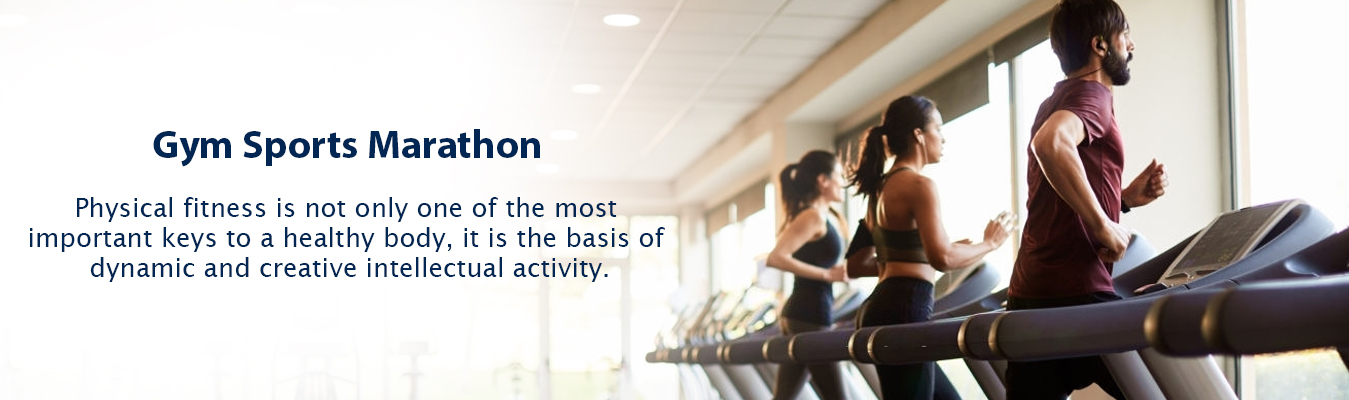 Gym Sports Marathon

Physical fitness is not only one of the most important keys to a healthy body, it is the basis of dynamic and creative intellectual activity.